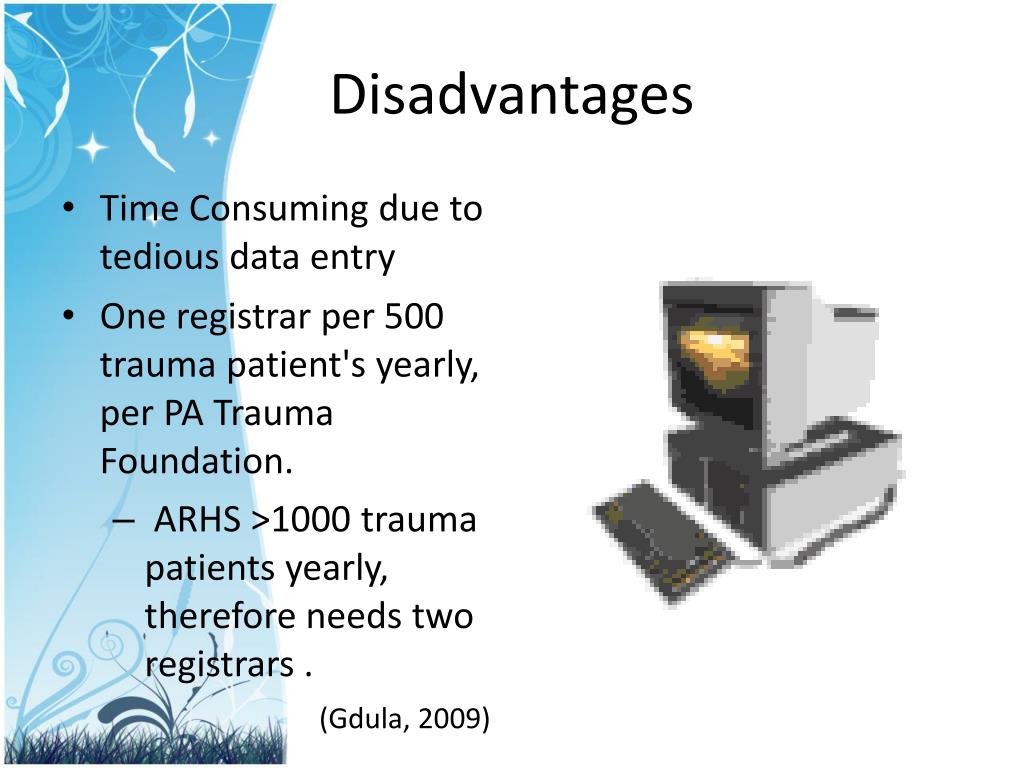 Disadvantages

• Time Consuming due to tedious data entry
• One registrar per 500 trauma patient's yearly, per PA Trauma Foundation.
– ARHS >1000 trauma patients yearly, therefore needs two registrars .

(Gdula, 2009)